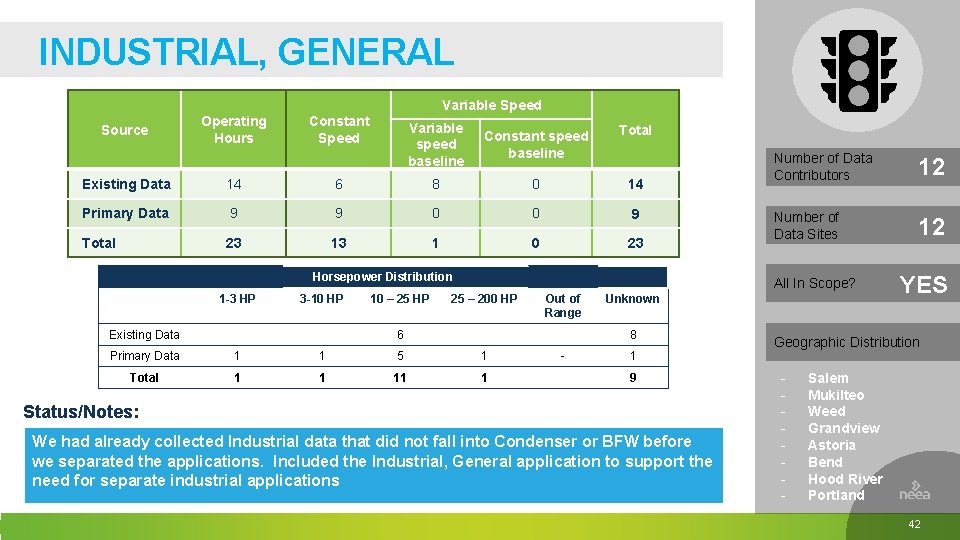 INDUSTRIAL, GENERAL

| Source | Operating Hours | Constant Speed | Variable Speed: Variable speed baseline | Variable Speed: Constant speed baseline | Total |
|---|---|---|---|---|---|
| Existing Data | 14 | 6 | 8 | 0 | 14 |
| Primary Data | 9 | 9 | 0 | 0 | 9 |
| Total | 23 | 13 | 1 | 0 | 23 |

Horsepower Distribution

| | 1-3 HP | 3-10 HP | 10 – 25 HP | 25 – 200 HP | Out of Range | Unknown |
|---|---|---|---|---|---|---|
| Existing Data | | | 6 | | | 8 |
| Primary Data | 1 | 1 | 5 | 1 | - | 1 |
| Total | 1 | 1 | 11 | 1 | | 9 |

Status/Notes:

We had already collected Industrial data that did not fall into Condenser or BFW before we separated the applications. Included the Industrial, General application to support the need for separate industrial applications

Number of Data Contributors 12

Number of Data Sites 12

All In Scope? YES

Geographic Distribution

- Salem
- Mukilteo
- Weed
- Grandview
- Astoria
- Bend
- Hood River
- Portland

neea

42